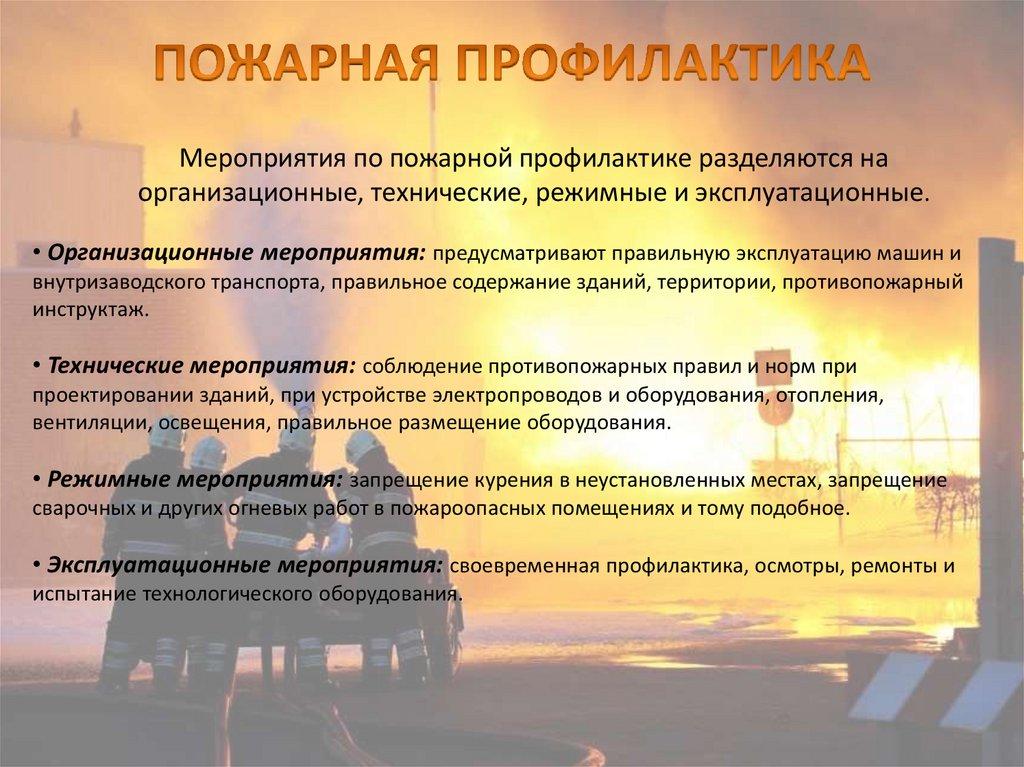 ПОЖАРНАЯ ПРОФИЛАКТИКА

Мероприятия по пожарной профилактике разделяются на организационные, технические, режимные и эксплуатационные.

• Организационные мероприятия: предусматривают правильную эксплуатацию машин и внутризаводского транспорта, правильное содержание зданий, территории, противопожарный инструктаж.

• Технические мероприятия: соблюдение противопожарных правил и норм при проектировании зданий, при устройстве электропроводов и оборудования, отопления, вентиляции, освещения, правильное размещение оборудования.

• Режимные мероприятия: запрещение курения в неустановленных местах, запрещение сварочных и других огневых работ в пожароопасных помещениях и тому подобное.

• Эксплуатационные мероприятия: своевременная профилактика, осмотры, ремонты и испытание технологического оборудования.